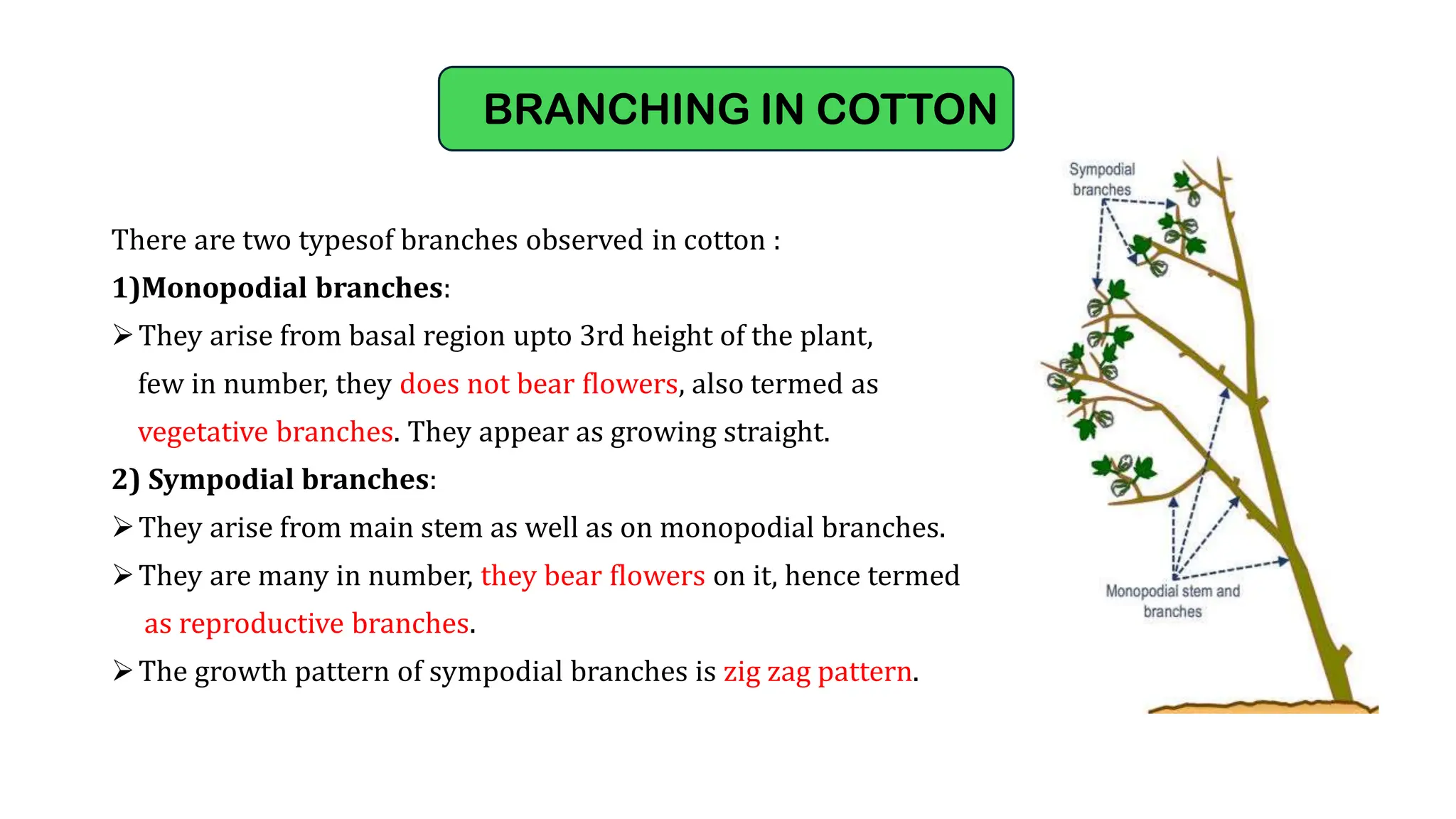 BRANCHING IN COTTON

There are two typesof branches observed in cotton :

1)Monopodial branches:

➢ They arise from basal region upto 3rd height of the plant, few in number, they does not bear flowers, also termed as vegetative branches. They appear as growing straight.

2) Sympodial branches:

➢ They arise from main stem as well as on monopodial branches.

➢ They are many in number, they bear flowers on it, hence termed as reproductive branches.

➢ The growth pattern of sympodial branches is zig zag pattern.

Sympodial branches

Monopodial stem and branches